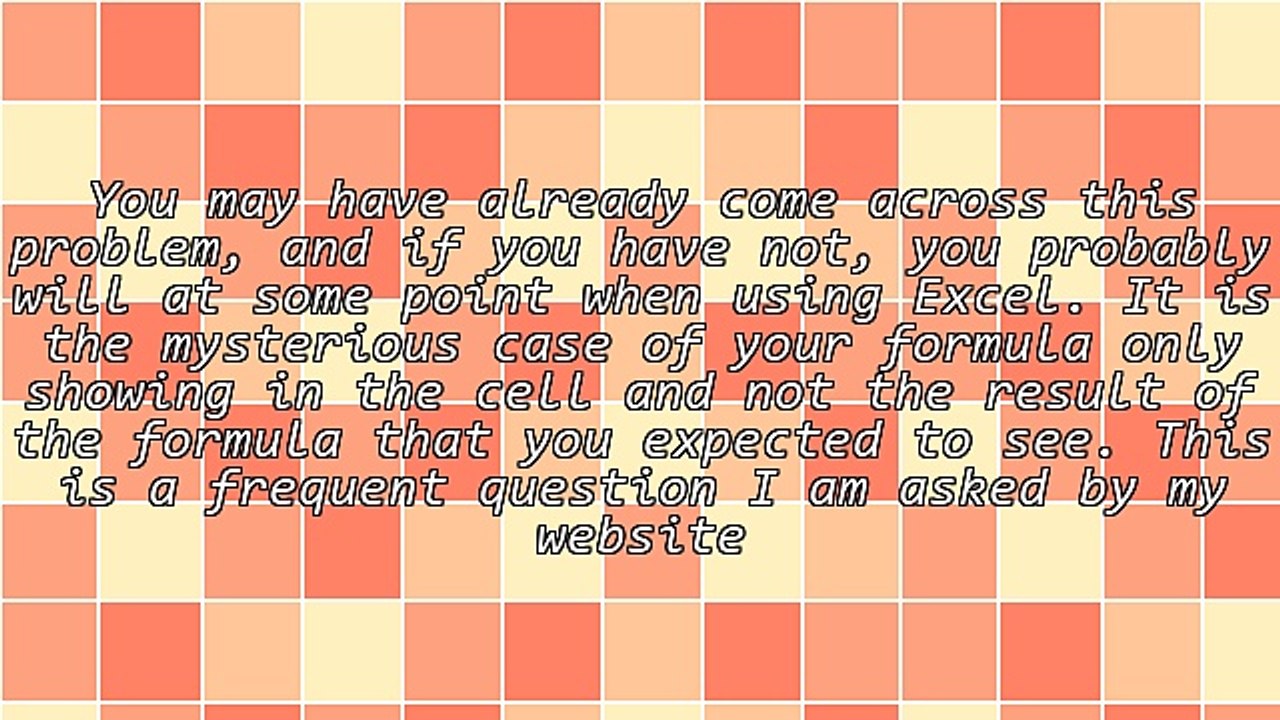 You may have already come across this problem, and if you have not, you probably will at some point when using Excel. It is the mysterious case of your formula only showing in the cell and not the result of the formula that you expected to see. This is a frequent question I am asked by my website